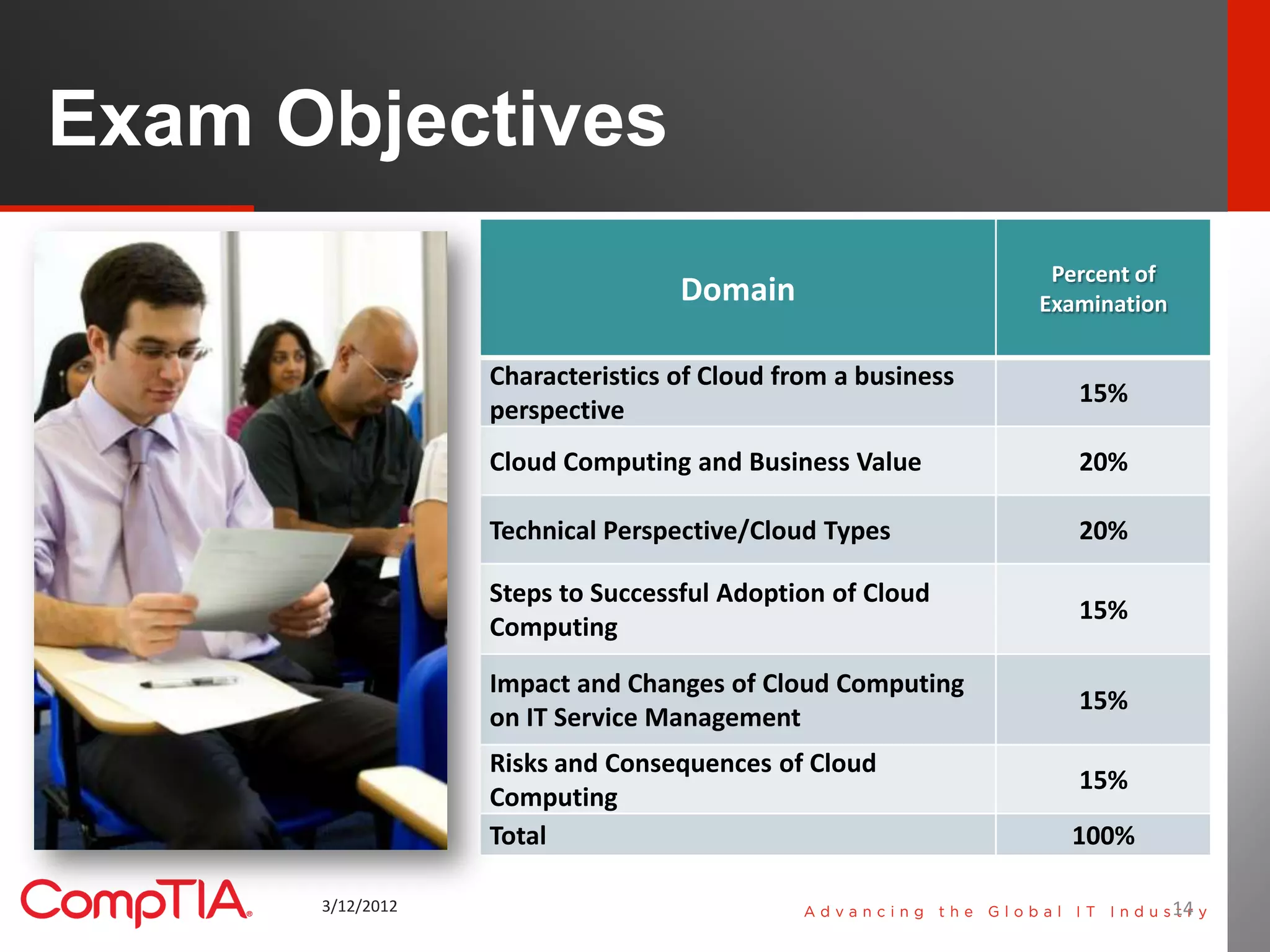 Exam Objectives

| Domain | Percent of Examination |
|---|---|
| Characteristics of Cloud from a business perspective | 15% |
| Cloud Computing and Business Value | 20% |
| Technical Perspective/Cloud Types | 20% |
| Steps to Successful Adoption of Cloud Computing | 15% |
| Impact and Changes of Cloud Computing on IT Service Management | 15% |
| Risks and Consequences of Cloud Computing | 15% |
| Total | 100% |

CompTIA.

3/12/2012

Advancing the Global IT Industry

14